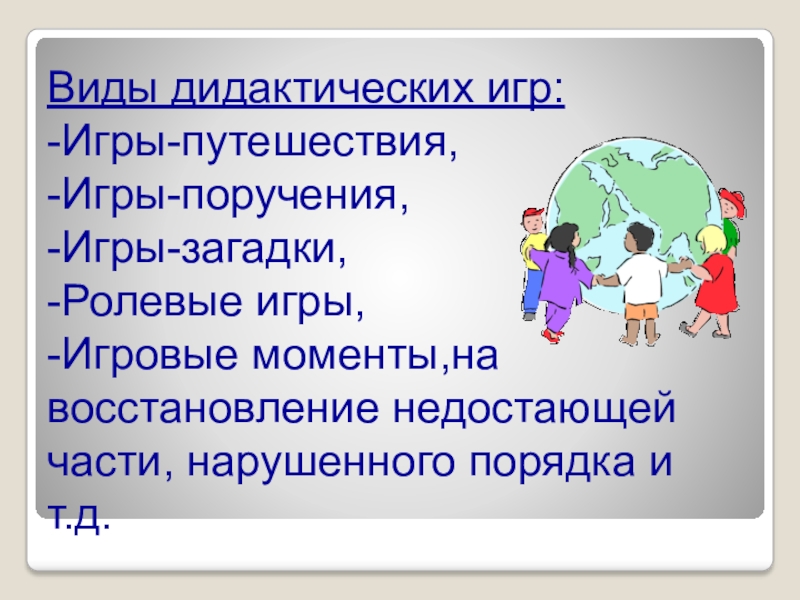 Виды дидактических игр:
-Игры-путешествия,
-Игры-поручения,
-Игры-загадки,
-Ролевые игры,
-Игровые моменты,на восстановление недостающей части, нарушенного порядка и т.д.